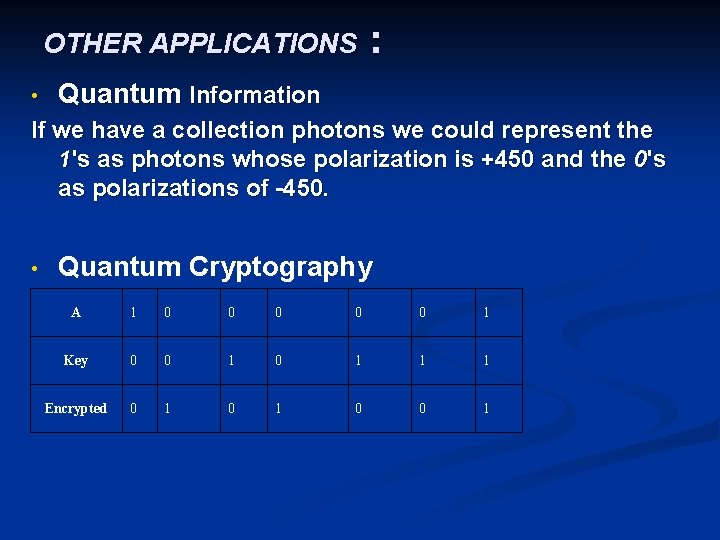 OTHER APPLICATIONS :

• Quantum Information

If we have a collection photons we could represent the 1's as photons whose polarization is +450 and the 0's as polarizations of -450.

• Quantum Cryptography

| A | 1 | 0 | 0 | 0 | 0 | 0 | 1 |
|---|---|---|---|---|---|---|---|
| Key | 0 | 0 | 1 | 0 | 1 | 1 | 1 |
| Encrypted | 0 | 1 | 0 | 1 | 0 | 0 | 1 |